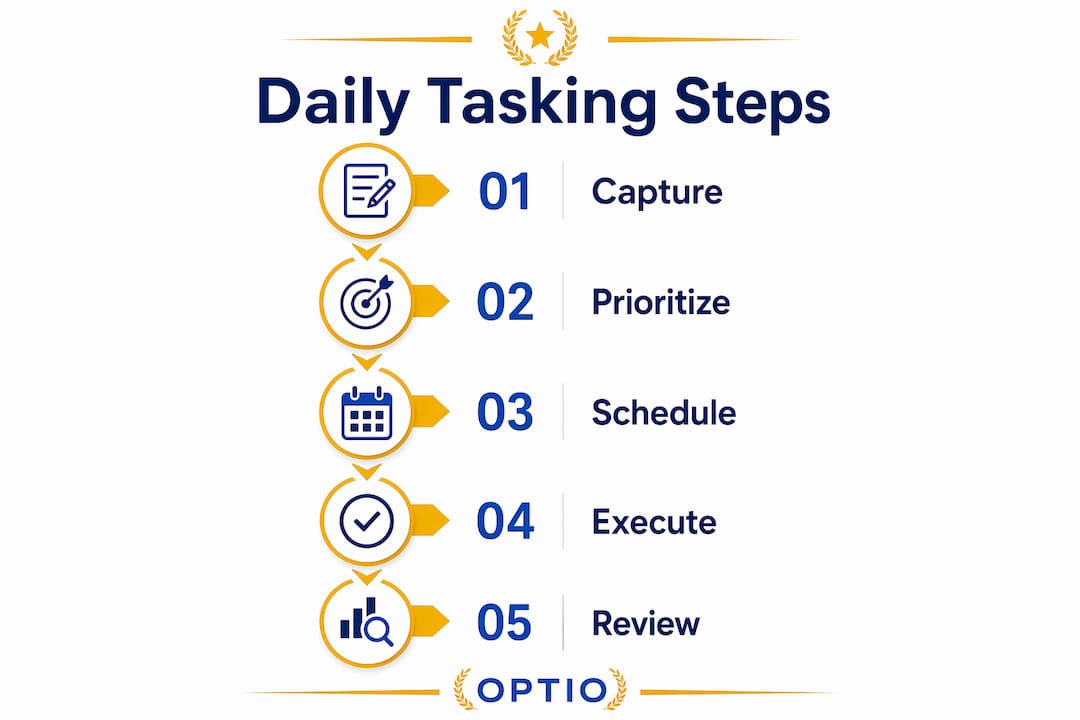 Daily Tasking Steps

01 Capture

02 Prioritize

03 Schedule

04 Execute

05 Review

OPTIO